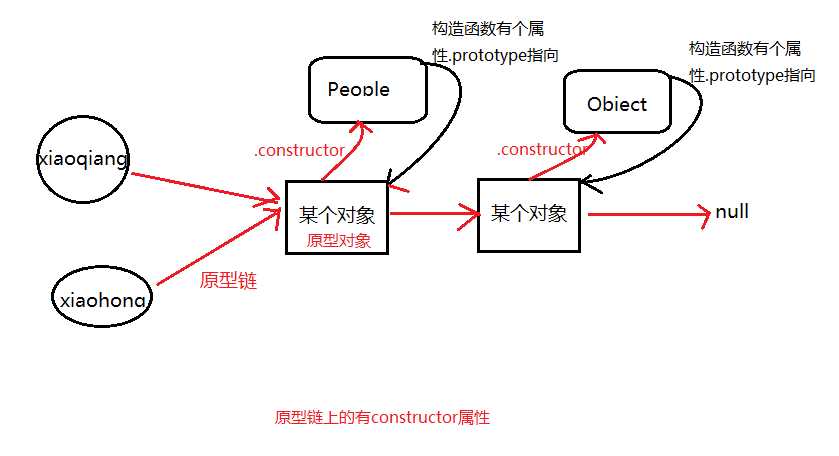 构造函数有个属性.prototype指向

People

构造函数有个属性.prototype指向

Object

xiaoqiang

.constructor

.constructor

某个对象
原型对象

某个对象

null

xiaohong

原型链

原型链上的有constructor属性